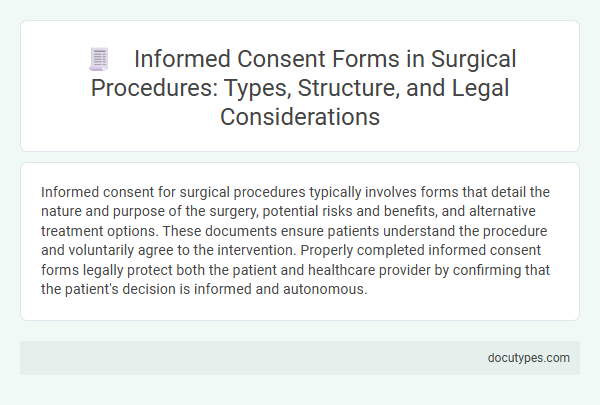 Informed Consent Forms in Surgical Procedures: Types, Structure, and Legal Considerations

Informed consent for surgical procedures typically involves forms that detail the nature and purpose of the surgery, potential risks and benefits, and alternative treatment options. These documents ensure patients understand the procedure and voluntarily agree to the intervention. Properly completed informed consent forms legally protect both the patient and healthcare provider by confirming that the patient's decision is informed and autonomous.

docutypes.com